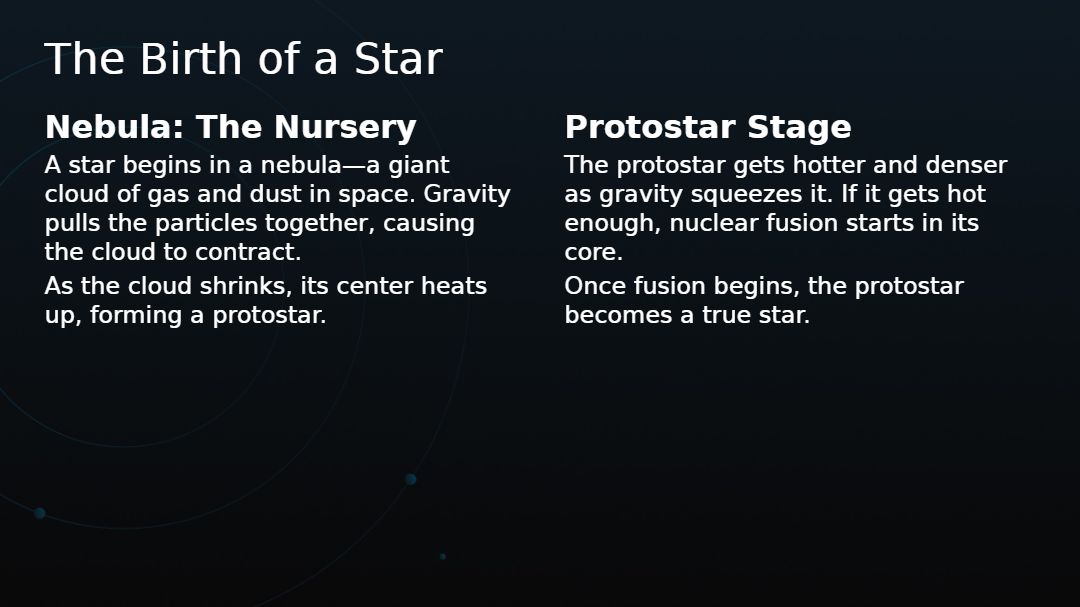 The Birth of a Star

Nebula: The Nursery

A star begins in a nebula—a giant cloud of gas and dust in space. Gravity pulls the particles together, causing the cloud to contract.

As the cloud shrinks, its center heats up, forming a protostar.

Protostar Stage

The protostar gets hotter and denser as gravity squeezes it. If it gets hot enough, nuclear fusion starts in its core.

Once fusion begins, the protostar becomes a true star.